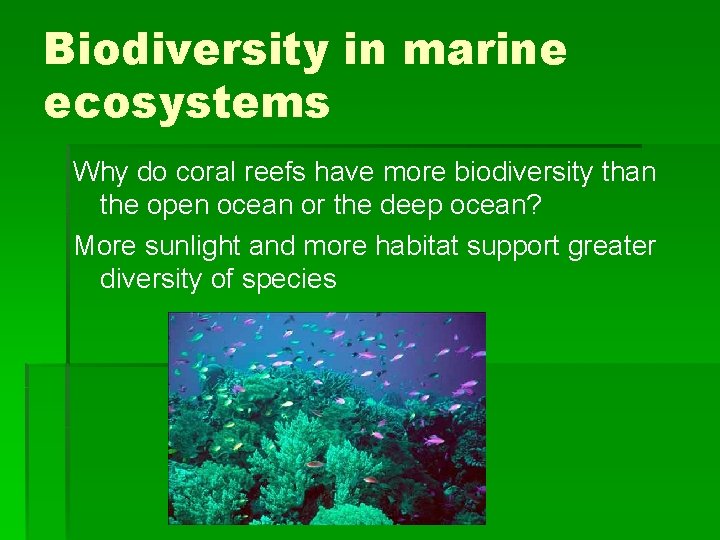 Biodiversity in marine ecosystems

Why do coral reefs have more biodiversity than the open ocean or the deep ocean?

More sunlight and more habitat support greater diversity of species